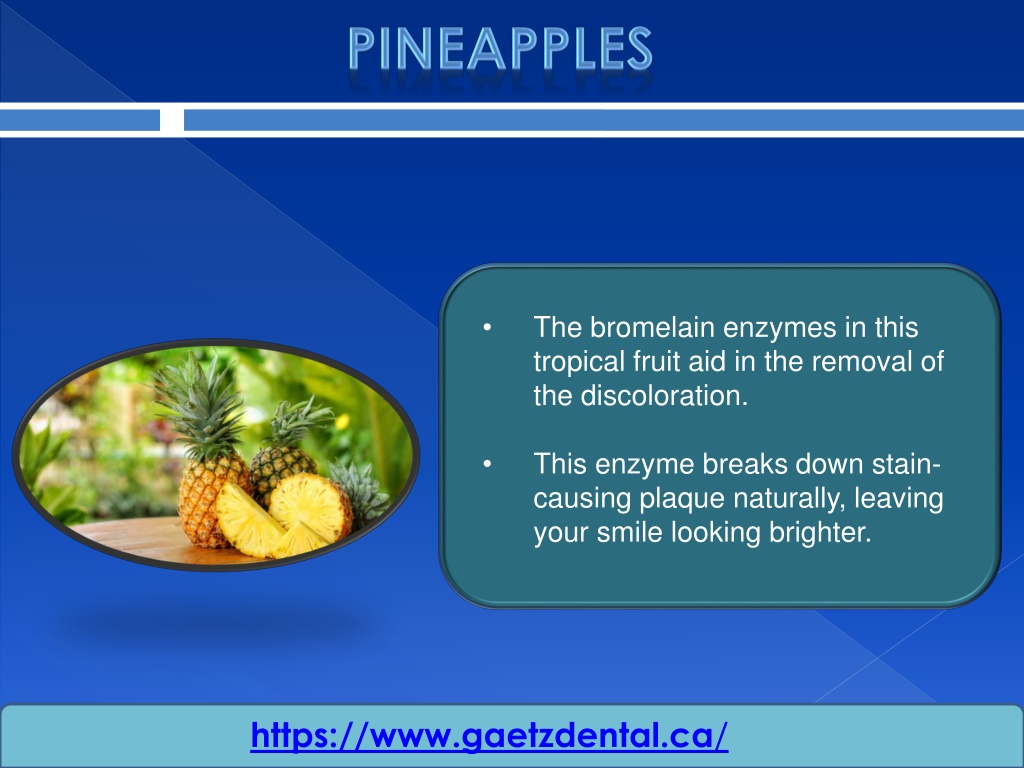 PINEAPPLES

• The bromelain enzymes in this tropical fruit aid in the removal of the discoloration.

• This enzyme breaks down stain-causing plaque naturally, leaving your smile looking brighter.

https://www.gaetzdental.ca/